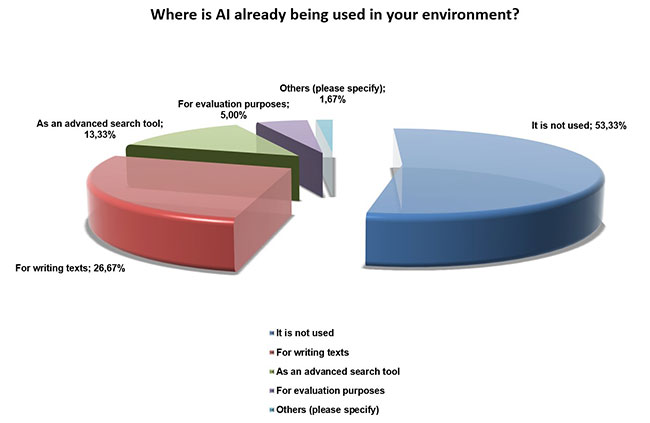 Where is AI already being used in your environment?

Others (please specify); 1,67%

For evaluation purposes; 5,00%

As an advanced search tool; 13,33%

It is not used; 53,33%

For writing texts; 26,67%

It is not used
For writing texts
As an advanced search tool
For evaluation purposes
Others (please specify)